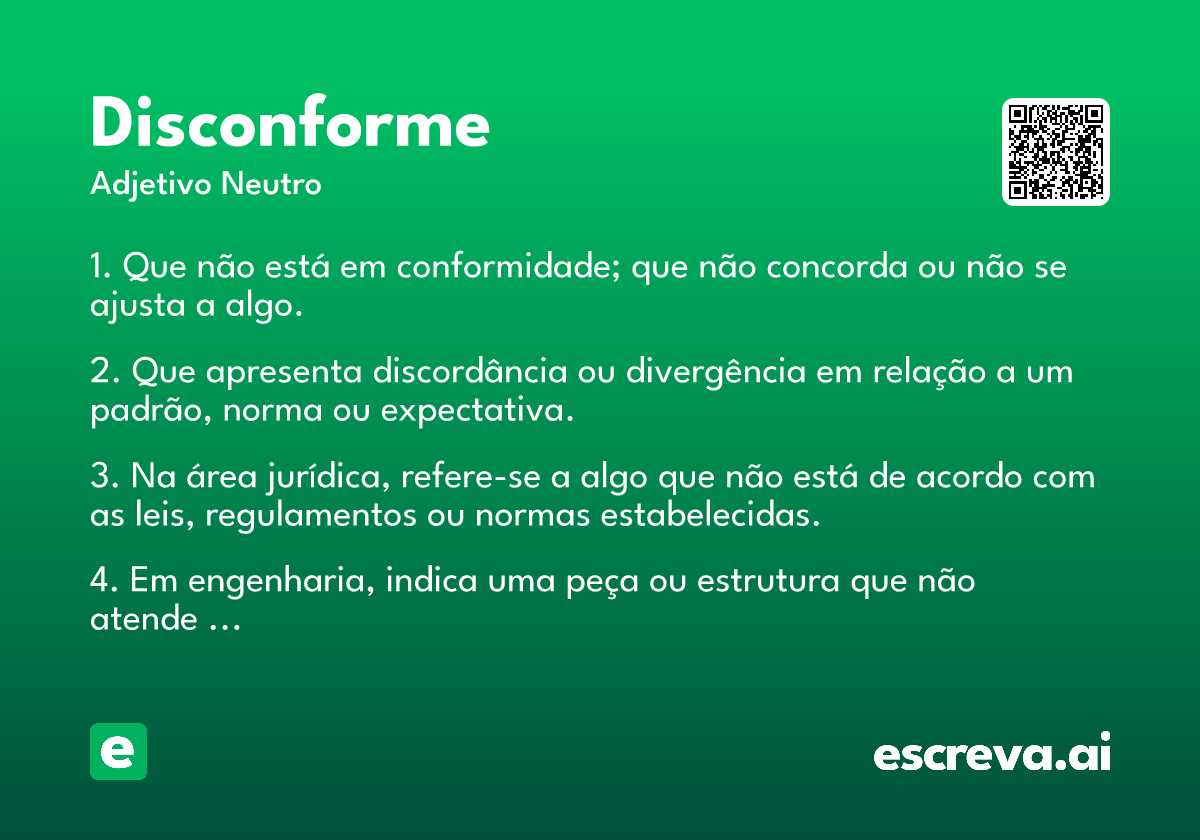 Disconforme

Adjetivo Neutro

1. Que não está em conformidade; que não concorda ou não se ajusta a algo.

2. Que apresenta discordância ou divergência em relação a um padrão, norma ou expectativa.

3. Na área jurídica, refere-se a algo que não está de acordo com as leis, regulamentos ou normas estabelecidas.

4. Em engenharia, indica uma peça ou estrutura que não atende …

e

escreva.ai